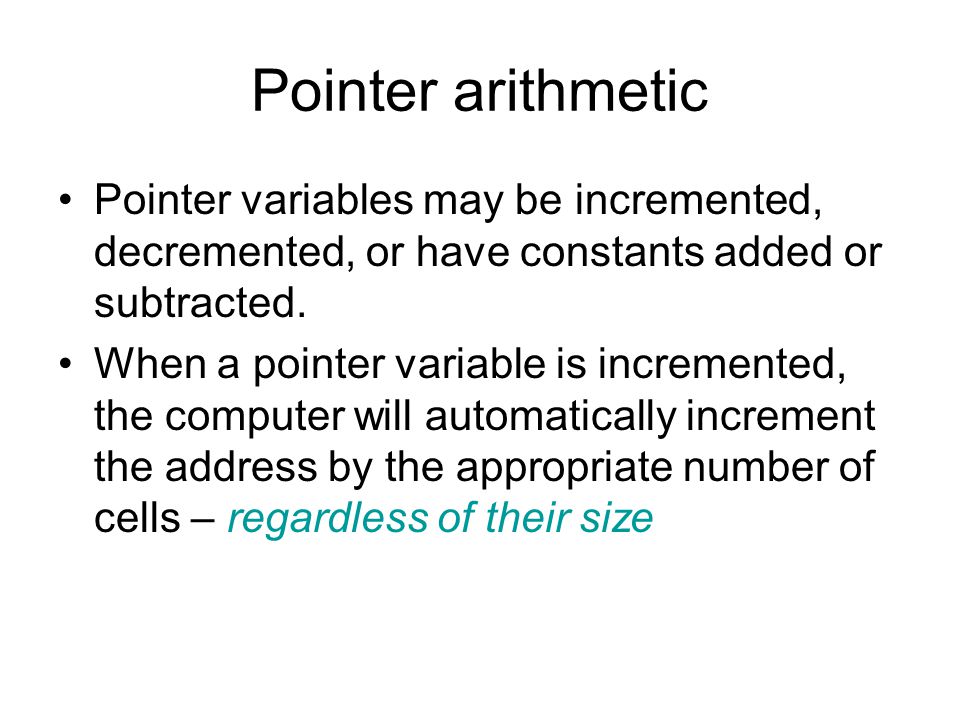 Pointer arithmetic

• Pointer variables may be incremented, decremented, or have constants added or subtracted.

• When a pointer variable is incremented, the computer will automatically increment the address by the appropriate number of cells – regardless of their size